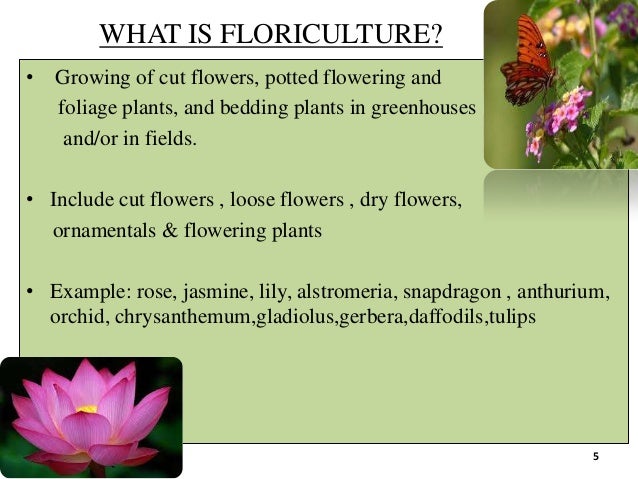 WHAT IS FLORICULTURE?

• Growing of cut flowers, potted flowering and foliage plants, and bedding plants in greenhouses and/or in fields.

• Include cut flowers , loose flowers , dry flowers, ornamentals & flowering plants

• Example: rose, jasmine, lily, alstromeria, snapdragon , anthurium, orchid, chrysanthemum,gladiolus,gerbera,daffodils,tulips

5